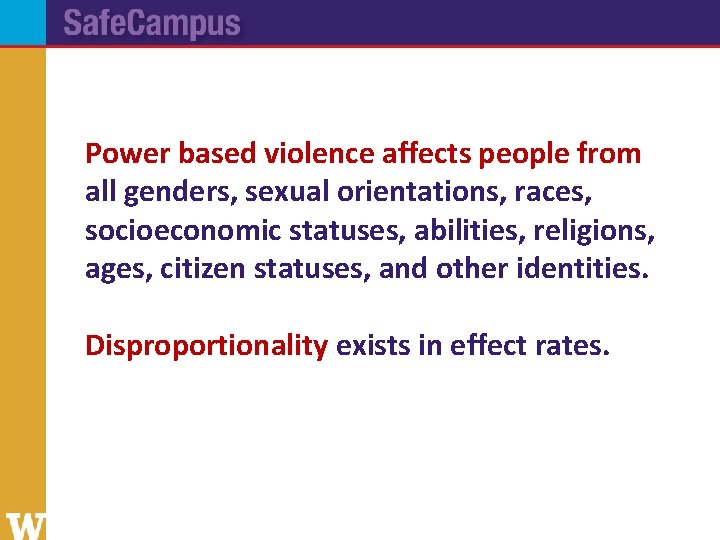 SafeCampus

Power based violence affects people from all genders, sexual orientations, races, socioeconomic statuses, abilities, religions, ages, citizen statuses, and other identities.

Disproportionality exists in effect rates.

W